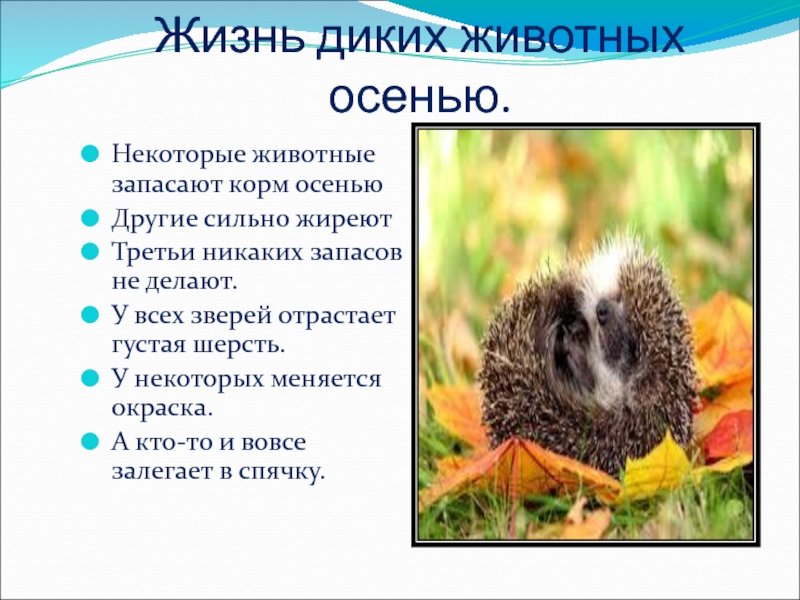 Жизнь диких животных осенью.

Некоторые животные запасают корм осенью

Другие сильно жиреют

Третьи никаких запасов не делают.

У всех зверей отрастает густая шерсть.

У некоторых меняется окраска.

А кто-то и вовсе залегает в спячку.